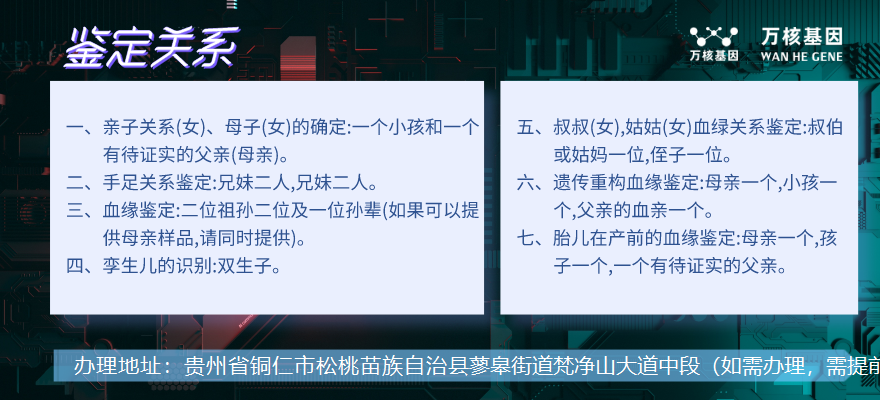 鉴定关系

万核基因
万核基因 WAN HE GENE

一、亲子关系(女)、母子(女)的确定:一个小孩和一个有待证实的父亲(母亲)。
二、手足关系鉴定:兄妹二人,兄妹二人。
三、血缘鉴定:二位祖孙二位及一位孙辈(如果可以提供母亲样品,请同时提供)。
四、孪生儿的识别:双生子。

五、叔叔(女),姑姑(女)血绿关系鉴定:叔伯或姑妈一位,侄子一位。
六、遗传重构血缘鉴定:母亲一个,小孩一个,父亲的血亲一个。
七、胎儿在产前的血缘鉴定:母亲一个,孩子一个,一个有待证实的父亲。

办理地址：贵州省铜仁市松桃苗族自治县蓼皋街道梵净山大道中段（如需办理，需提前